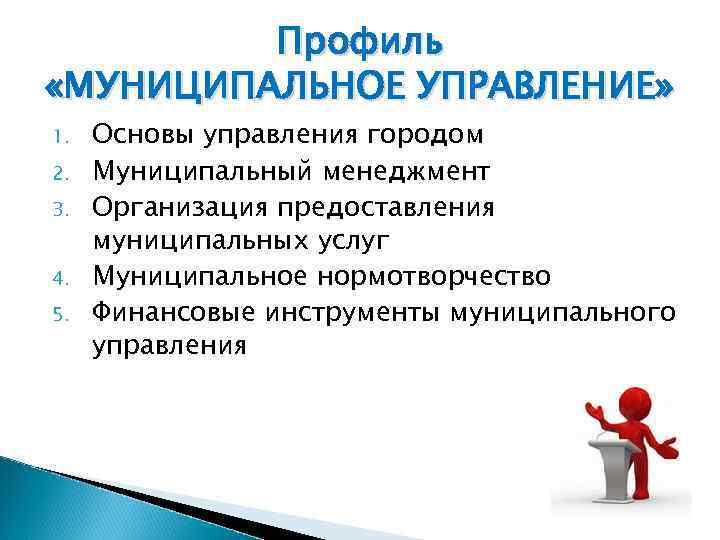 Профиль «МУНИЦИПАЛЬНОЕ УПРАВЛЕНИЕ»

1. Основы управления городом
2. Муниципальный менеджмент
3. Организация предоставления муниципальных услуг
4. Муниципальное нормотворчество
5. Финансовые инструменты муниципального управления